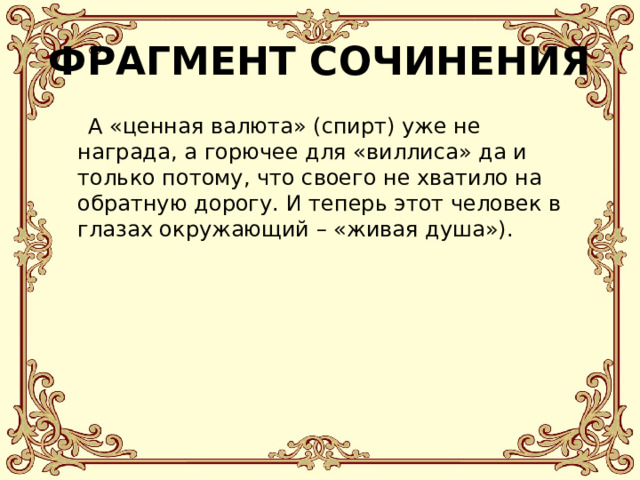 ФРАГМЕНТ СОЧИНЕНИЯ

А «ценная валюта» (спирт) уже не награда, а горючее для «виллиса» да и только потому, что своего не хватило на обратную дорогу. И теперь этот человек в глазах окружающий – «живая душа»).